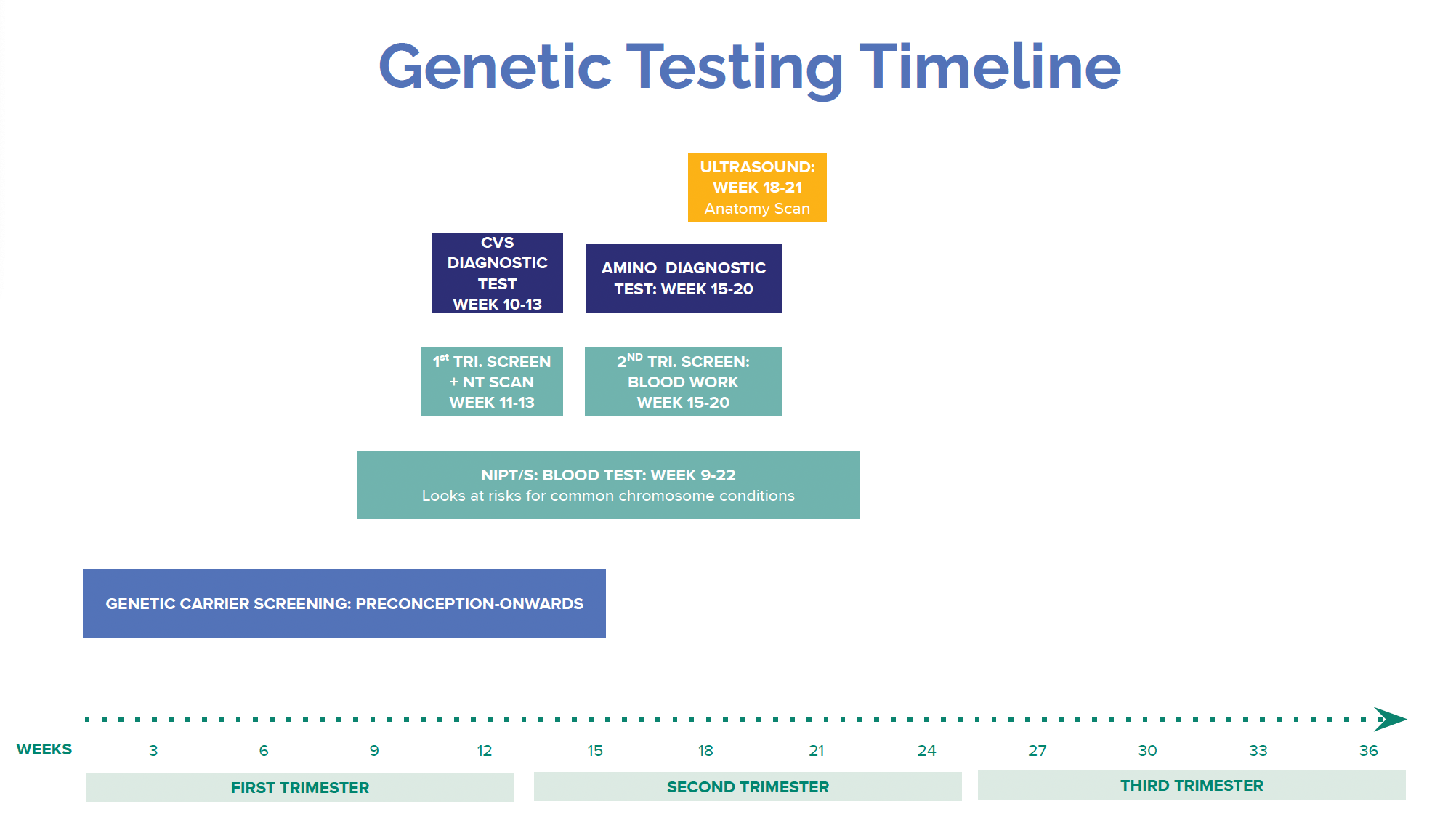 Genetic Testing Timeline

ULTRASOUND: WEEK 18-21
Anatomy Scan

CVS DIAGNOSTIC TEST WEEK 10-13

AMINO DIAGNOSTIC TEST: WEEK 15-20

1$^{st}$ TRI. SCREEN + NT SCAN WEEK 11-13

2$^{ND}$ TRI. SCREEN: BLOOD WORK WEEK 15-20

NIPT/S: BLOOD TEST: WEEK 9-22
Looks at risks for common chromosome conditions

GENETIC CARRIER SCREENING: PRECONCEPTION-ONWARDS

WEEKS 3 6 9 12 15 18 21 24 27 30 33 36

FIRST TRIMESTER

SECOND TRIMESTER

THIRD TRIMESTER